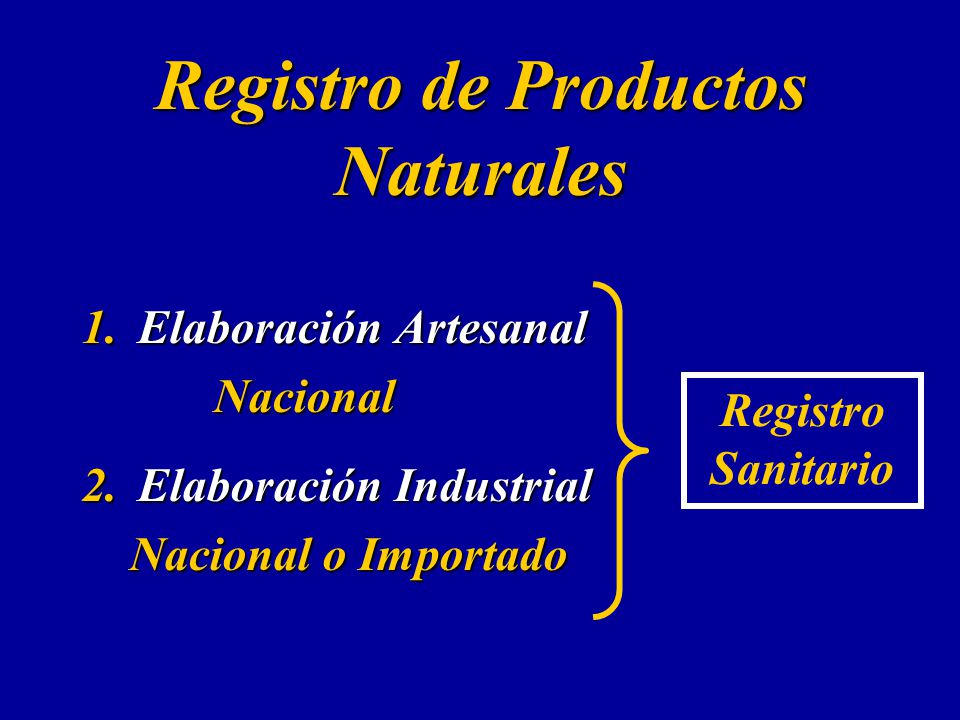 Registro de Productos Naturales

1. Elaboración Artesanal
Nacional

2. Elaboración Industrial
Nacional o Importado

Registro Sanitario